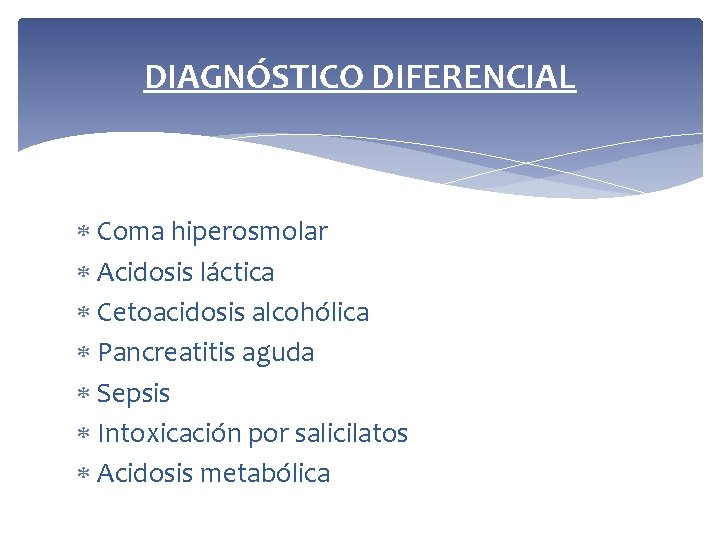 DIAGNÓSTICO DIFERENCIAL

* Coma hiperosmolar
* Acidosis láctica
* Cetoacidosis alcohólica
* Pancreatitis aguda
* Sepsis
* Intoxicación por salicilatos
* Acidosis metabólica